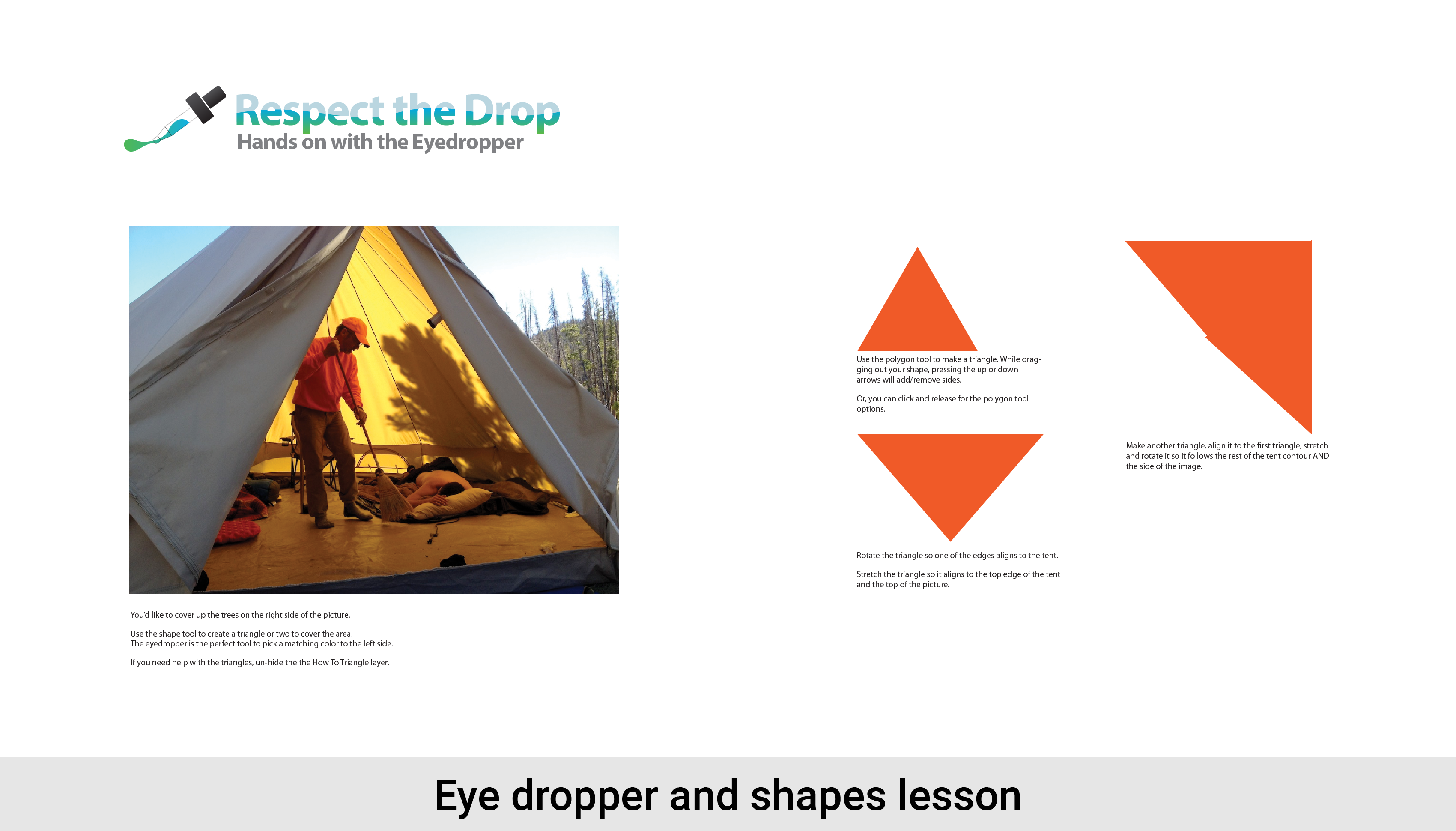 Respect the Drop
Hands on with the Eyedropper

You'd like to cover up the trees on the right side of the picture.

Use the shape tool to create a triangle or two to cover the area.
The eyedropper is the perfect tool to pick a matching color to the left side.

If you need help with the triangles, un-hide the the How To Triangle layer.

Use the polygon tool to make a triangle. While dragging out your shape, pressing the up or down arrows will add/remove sides.

Or, you can click and release for the polygon tool options.

Rotate the triangle so one of the edges aligns to the tent.

Stretch the triangle so it aligns to the top edge of the tent and the top of the picture.

Make another triangle, align it to the first triangle, stretch and rotate it so it follows the rest of the tent contour AND the side of the image.

Eye dropper and shapes lesson